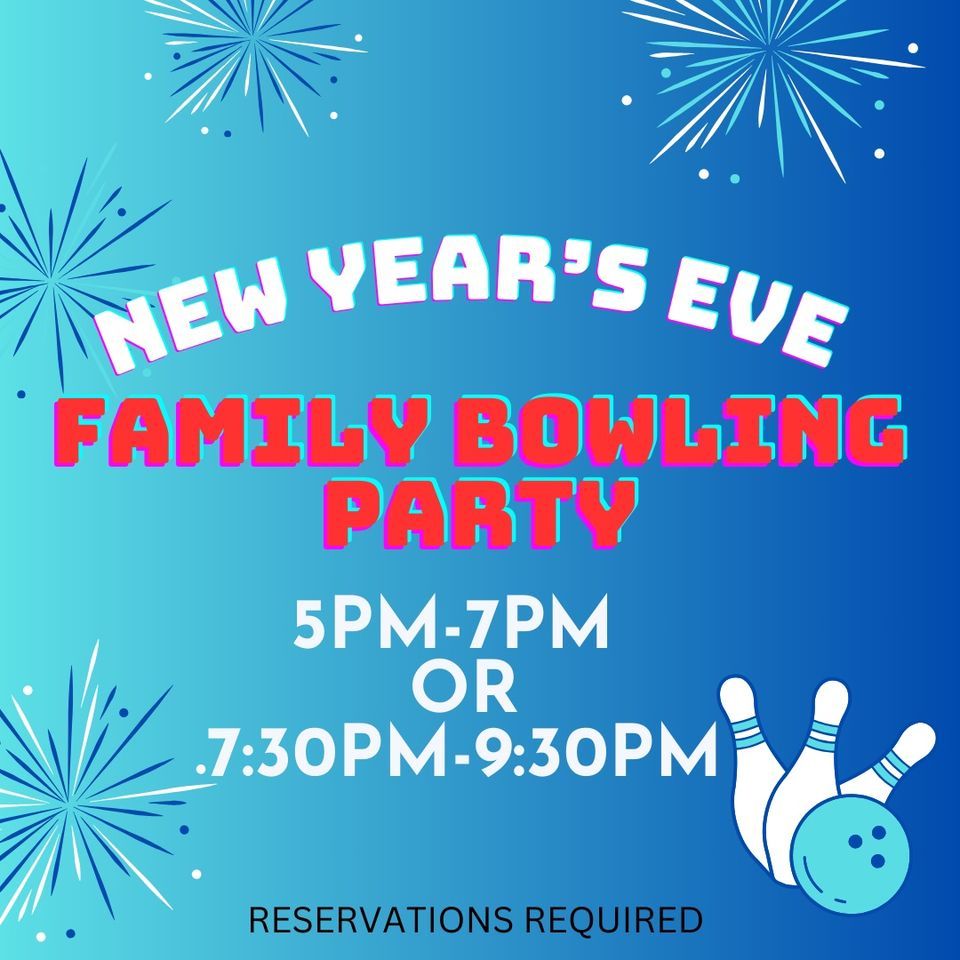 NEW YEAR'S EVE

FAMILY BOWLING PARTY

5PM-7PM
OR
.7:30PM-9:30PM

RESERVATIONS REQUIRED